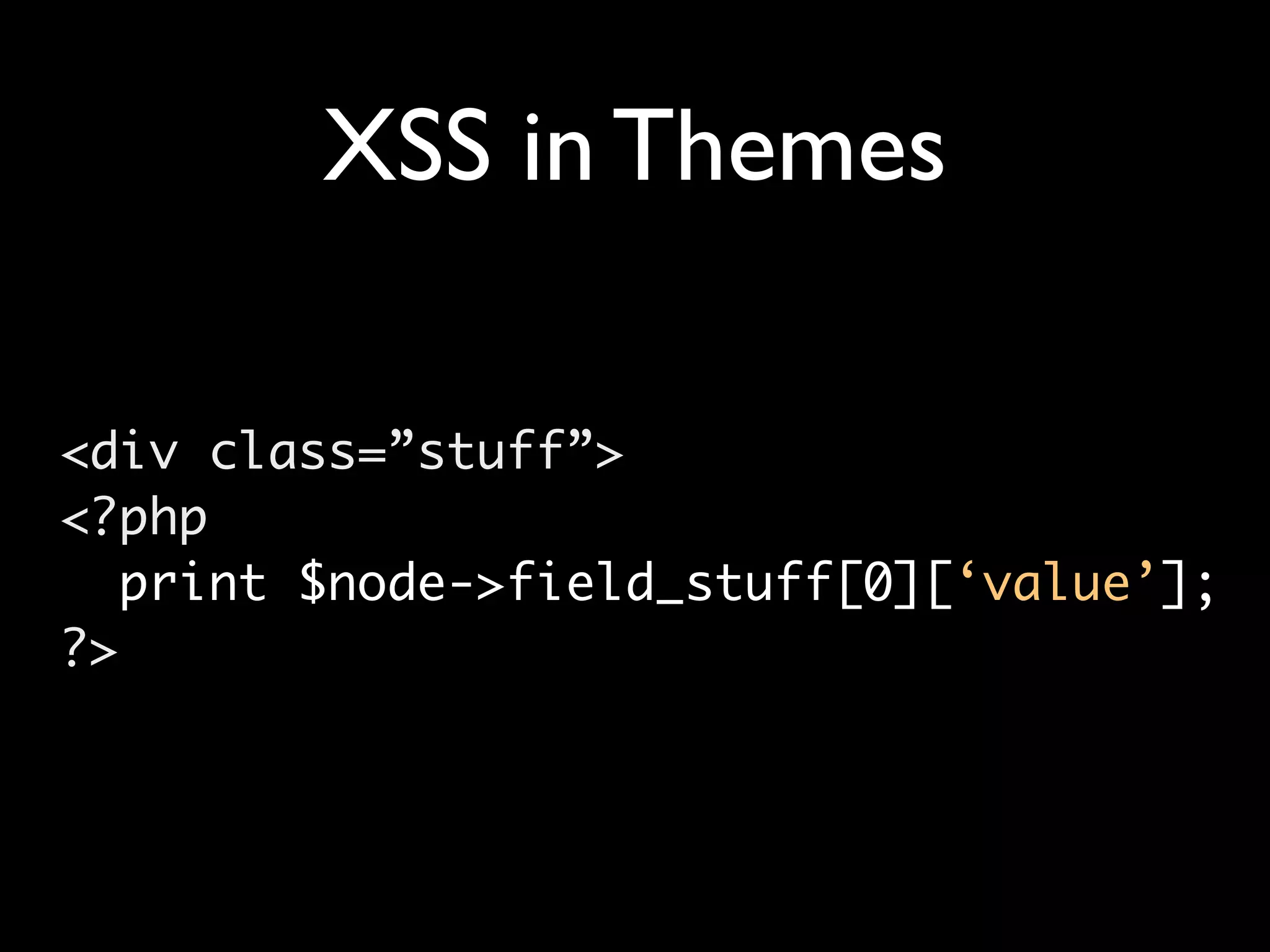 XSS in Themes

<div class=”stuff”>
<?php
print $node->field_stuff[0][‘value’];
?>